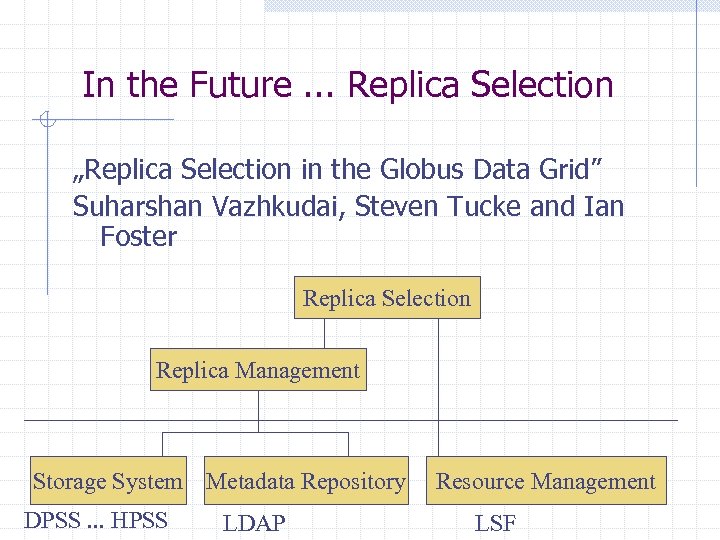 In the Future ... Replica Selection

„Replica Selection in the Globus Data Grid"
Suharshan Vazhkudai, Steven Tucke and Ian Foster

Replica Selection

Replica Management

Storage System

Metadata Repository

Resource Management

DPSS ... HPSS

LDAP

LSF